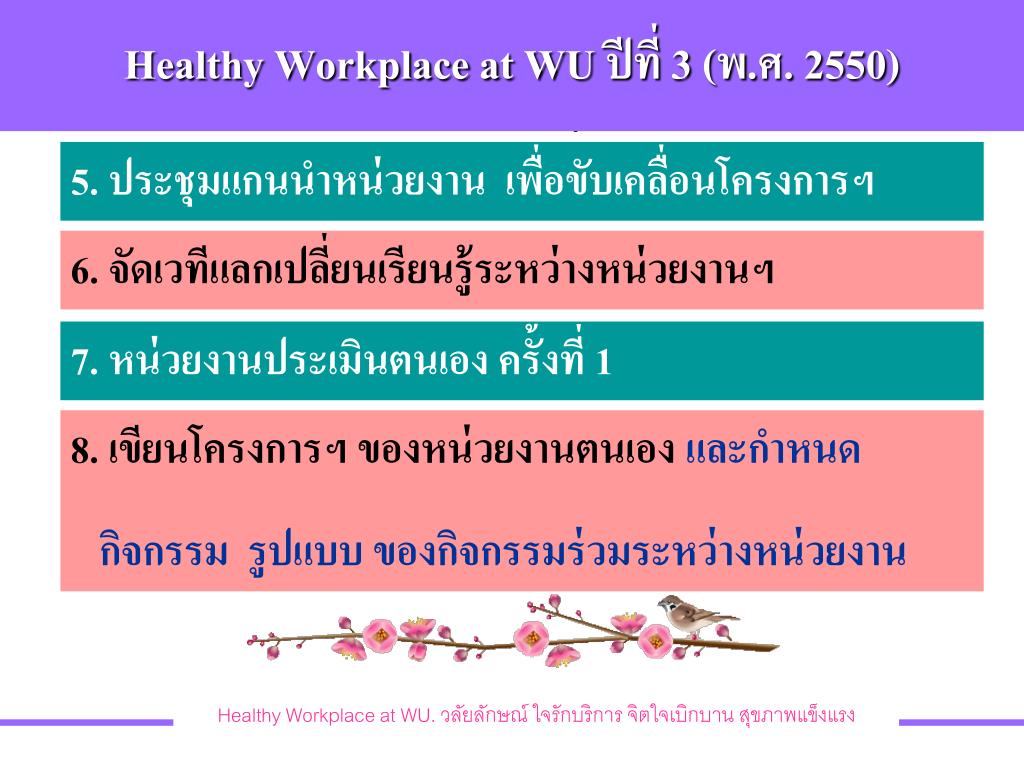 Healthy Workplace at WU ปีที่ 3 (พ.ศ. 2550)

5. ประชุมแกนนำหน่วยงาน เพื่อขับเคลื่อนโครงการฯ

6. จัดเวทีแลกเปลี่ยนเรียนรู้ระหว่างหน่วยงานฯ

7. หน่วยงานประเมินตนเอง ครั้งที่ 1

8. เขียนโครงการฯ ของหน่วยงานตนเอง และกำหนด

กิจกรรม รูปแบบ ของกิจกรรมร่วมระหว่างหน่วยงาน

Healthy Workplace at WU. วลัยลักษณ์ ใจรักบริการ จิตใจเบิกบาน สุขภาพแข็งแรง